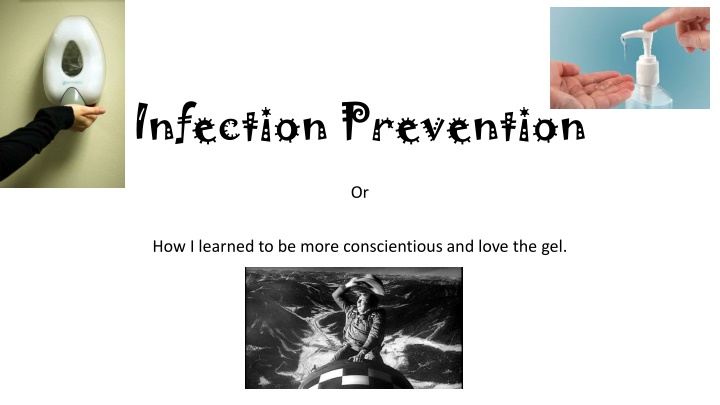 Infection Prevention

Or

How I learned to be more conscientious and love the gel.